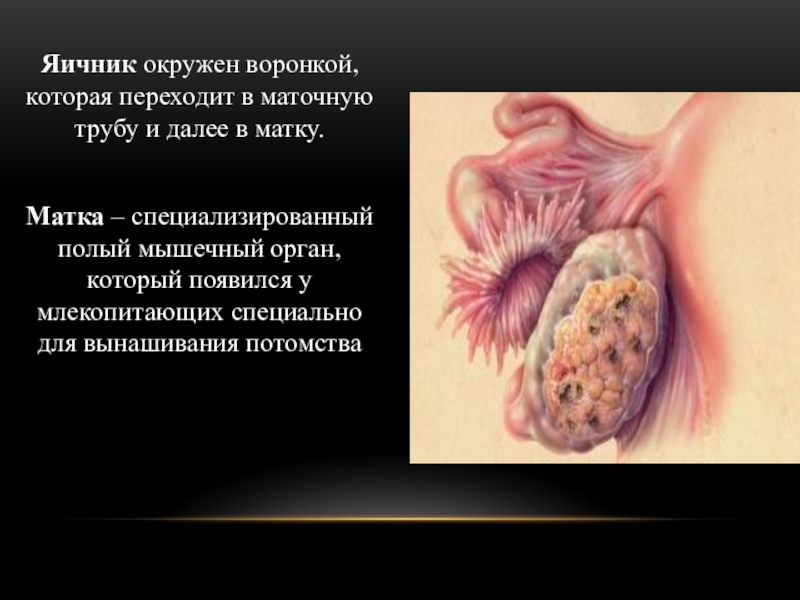 Яичник окружен воронкой, которая переходит в маточную трубу и далее в матку.

Матка – специализированный полый мышечный орган, который появился у млекопитающих специально для вынашивания потомства